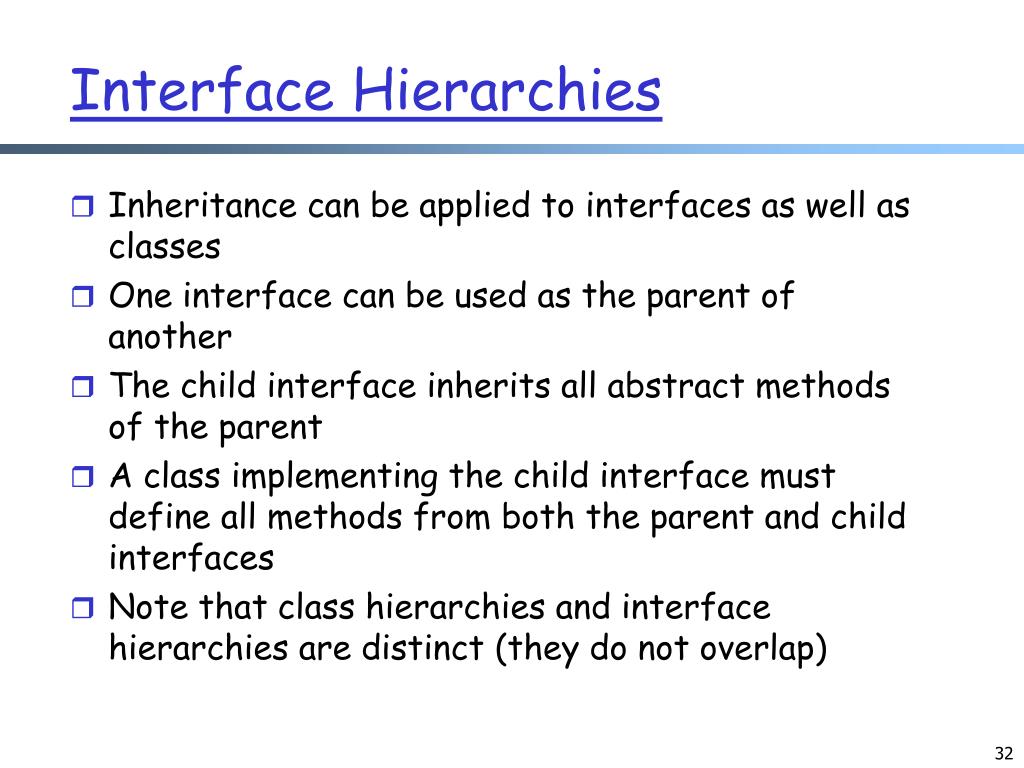 Interface Hierarchies

Inheritance can be applied to interfaces as well as classes

One interface can be used as the parent of another

The child interface inherits all abstract methods of the parent

A class implementing the child interface must define all methods from both the parent and child interfaces

Note that class hierarchies and interface hierarchies are distinct (they do not overlap)

32